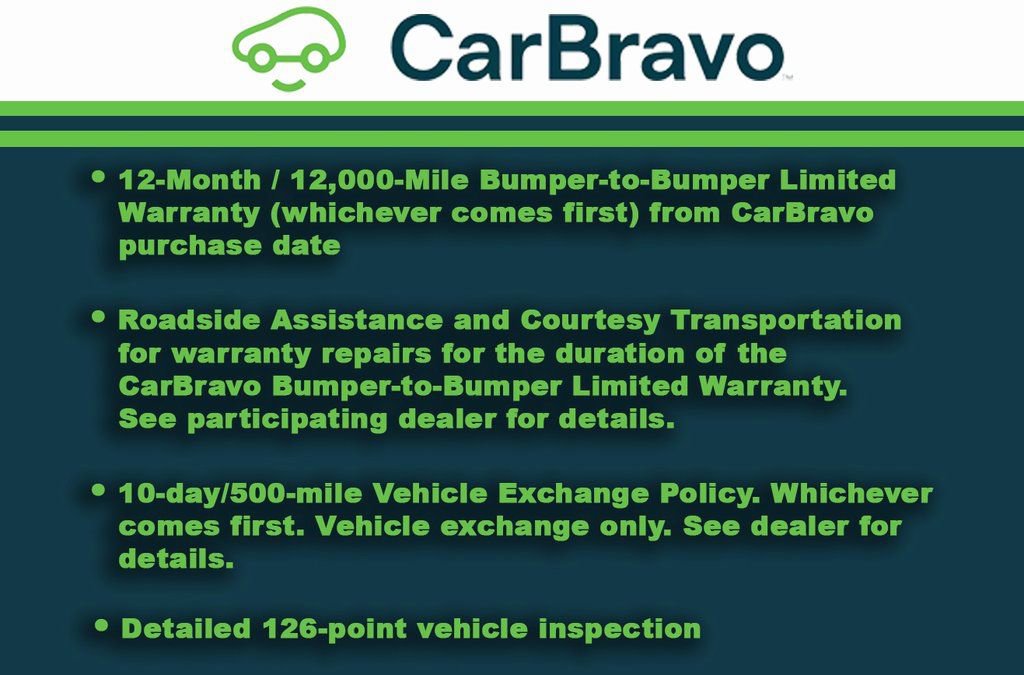 CarBravo™

• 12-Month / 12,000-Mile Bumper-to-Bumper Limited Warranty (whichever comes first) from CarBravo purchase date

• Roadside Assistance and Courtesy Transportation for warranty repairs for the duration of the CarBravo Bumper-to-Bumper Limited Warranty. See participating dealer for details.

• 10-day/500-mile Vehicle Exchange Policy. Whichever comes first. Vehicle exchange only. See dealer for details.

• Detailed 126-point vehicle inspection